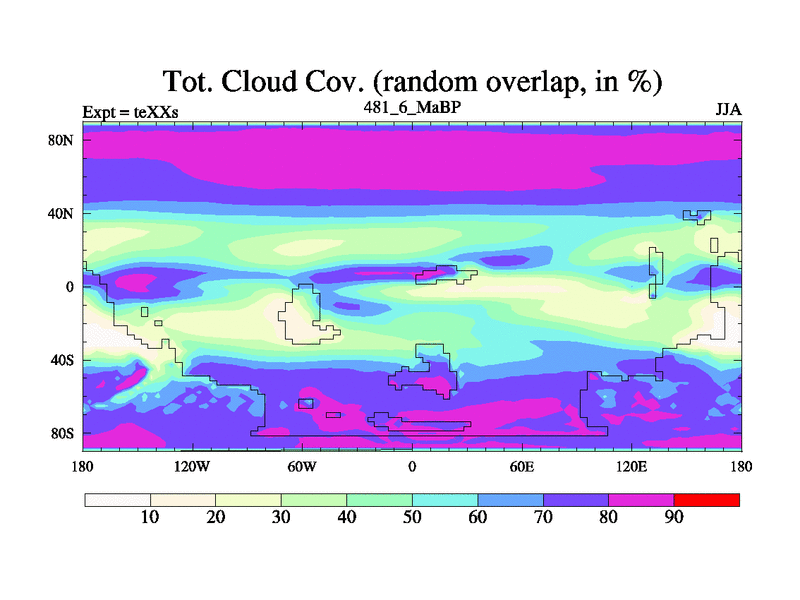 Tot. Cloud Cov. (random overlap, in %)

Expt = teXXs

481_6_MaBP

JJA

80N
40N
0
40S
80S

180
120W
60W
0
60E
120E
180

10
20
30
40
50
60
70
80
90